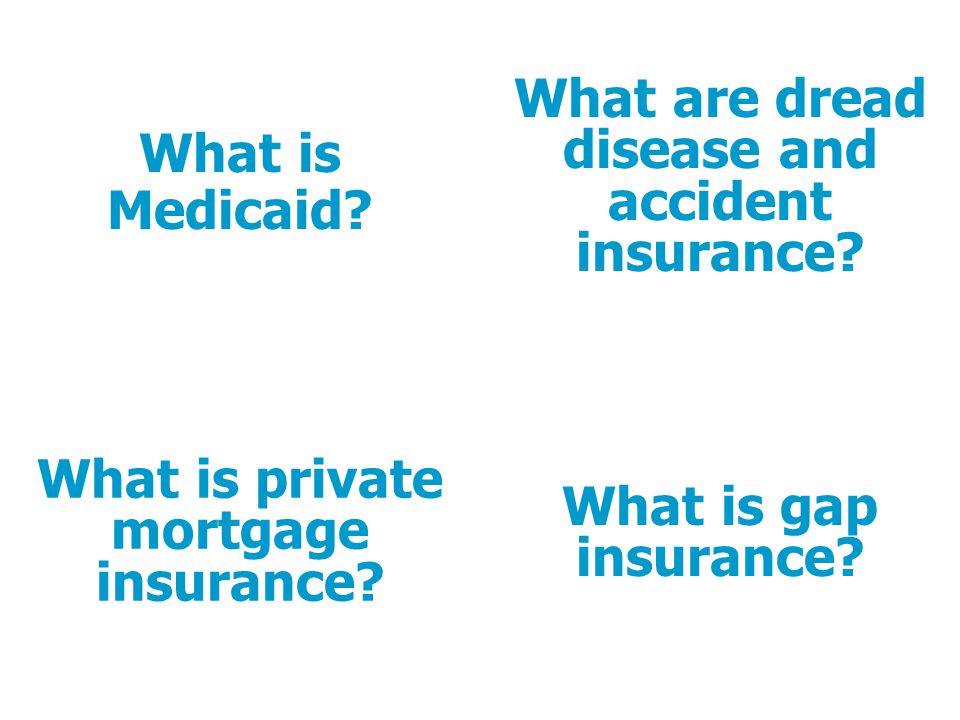 What is Medicaid?

What are dread disease and accident insurance?

What is private mortgage insurance?

What is gap insurance?